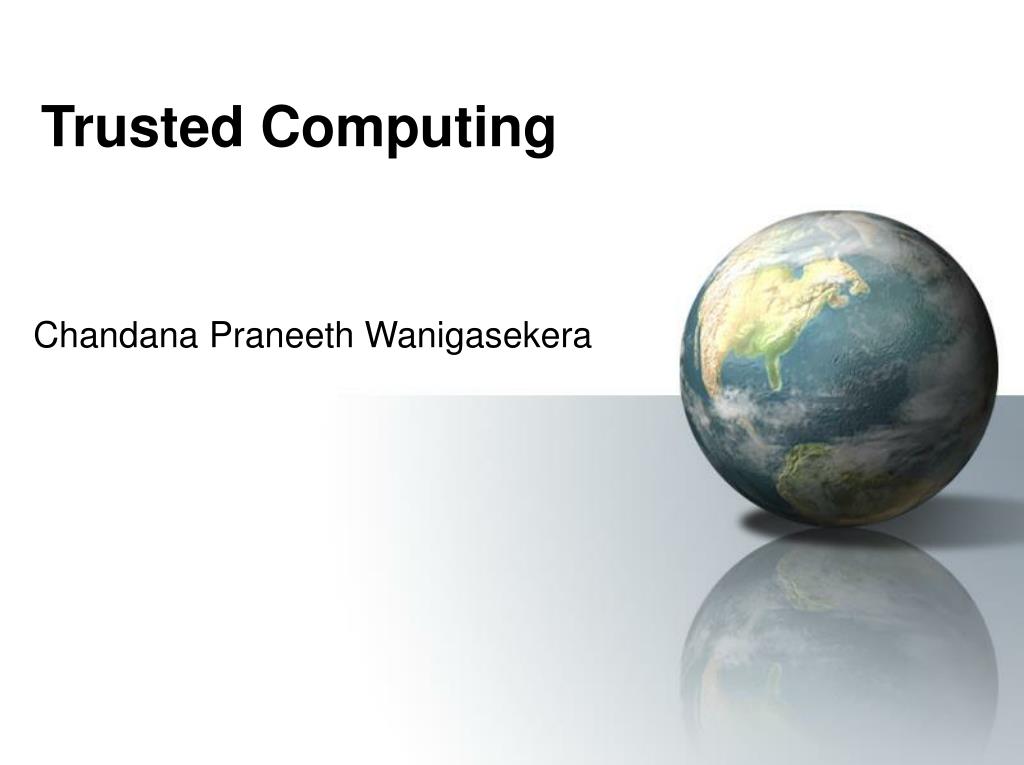 Trusted Computing

Chandana Praneeth Wanigasekera